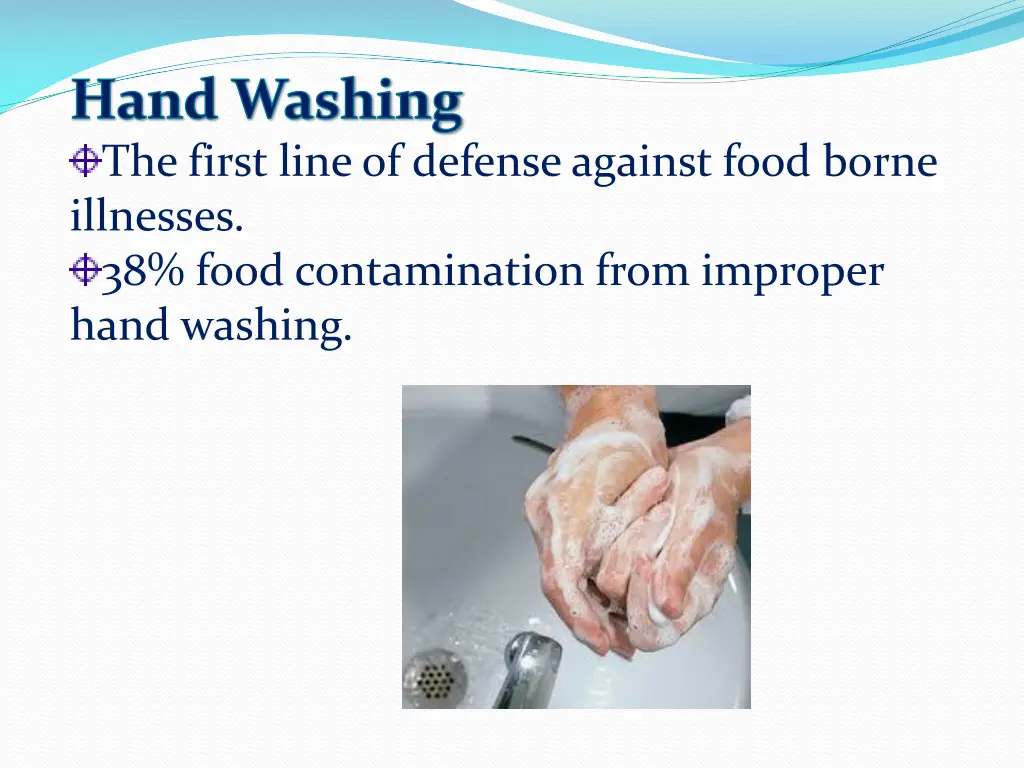 Hand Washing

The first line of defense against food borne illnesses.

38% food contamination from improper hand washing.